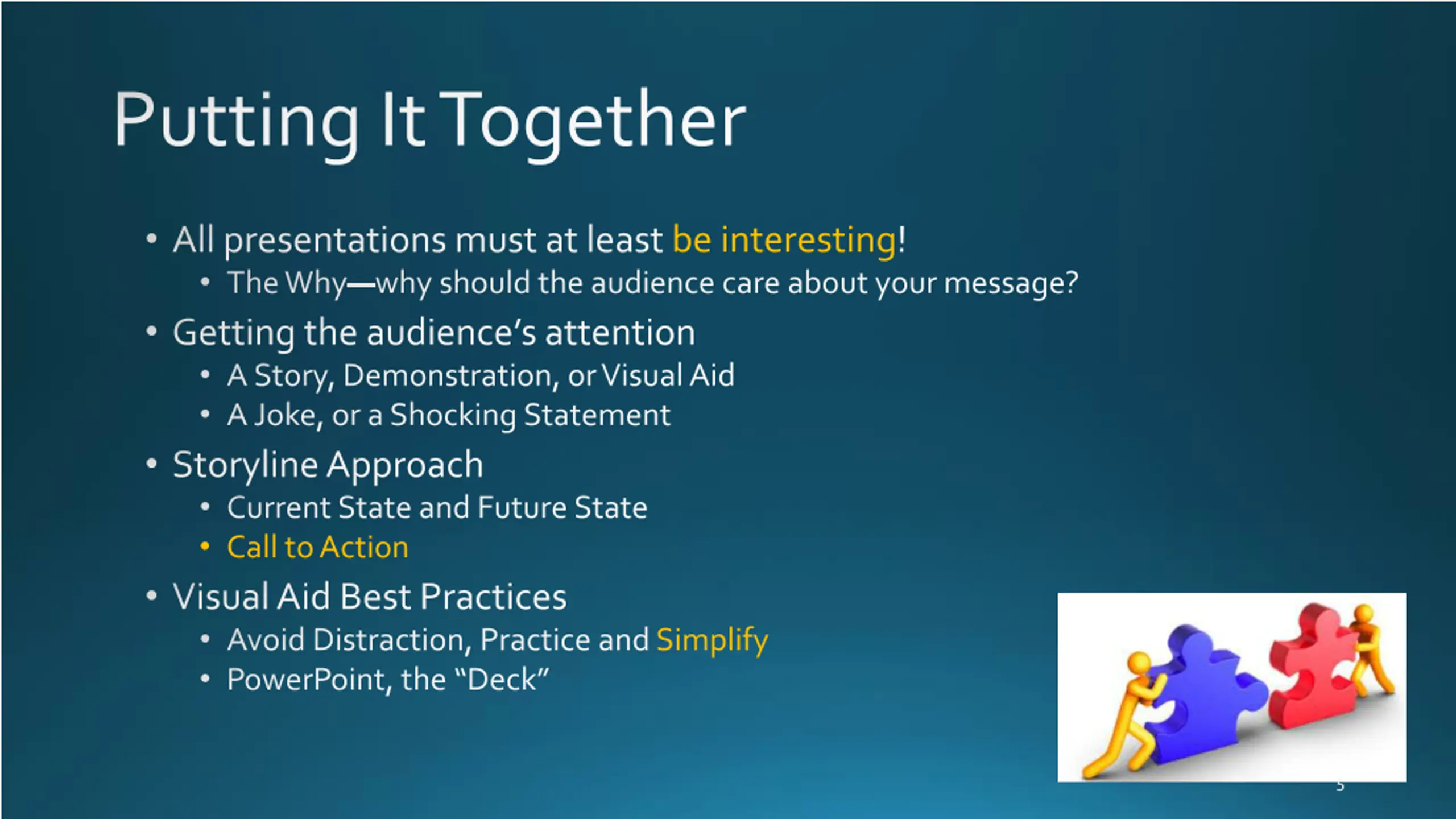 Putting It Together

• All presentations must at least be interesting!
  • The Why—why should the audience care about your message?
• Getting the audience's attention
  • A Story, Demonstration, or Visual Aid
  • A Joke, or a Shocking Statement
• Storyline Approach
  • Current State and Future State
  • Call to Action
• Visual Aid Best Practices
  • Avoid Distraction, Practice and Simplify
  • PowerPoint, the "Deck"

5